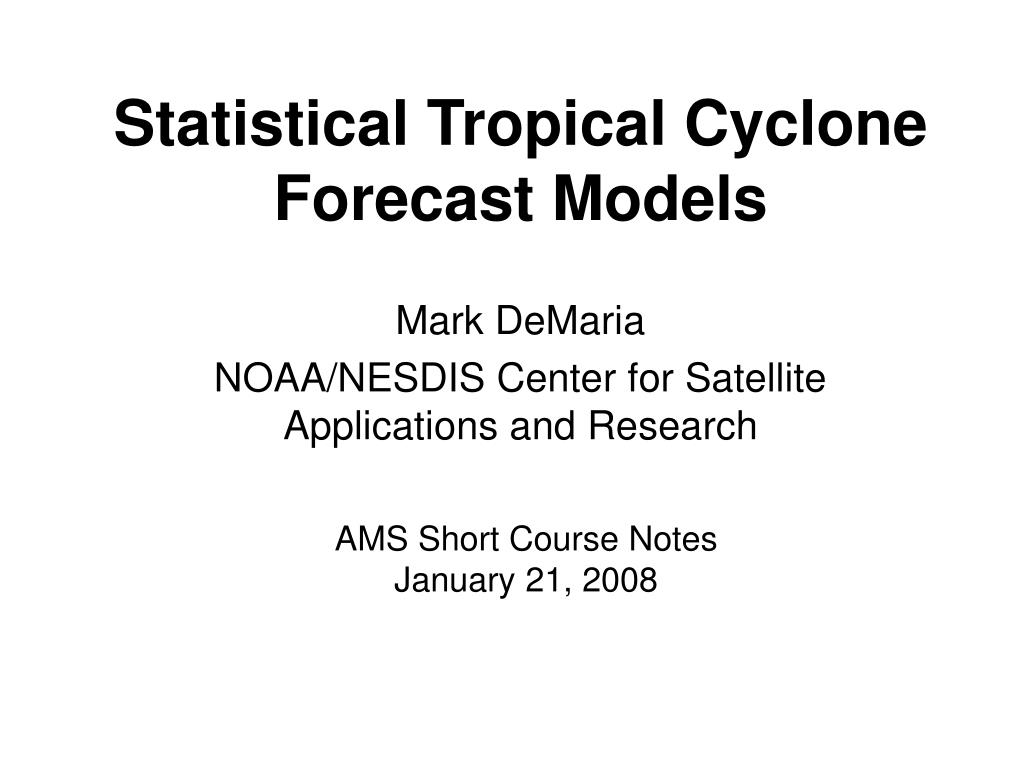 Statistical Tropical Cyclone Forecast Models

Mark DeMaria

NOAA/NESDIS Center for Satellite Applications and Research

AMS Short Course Notes
January 21, 2008